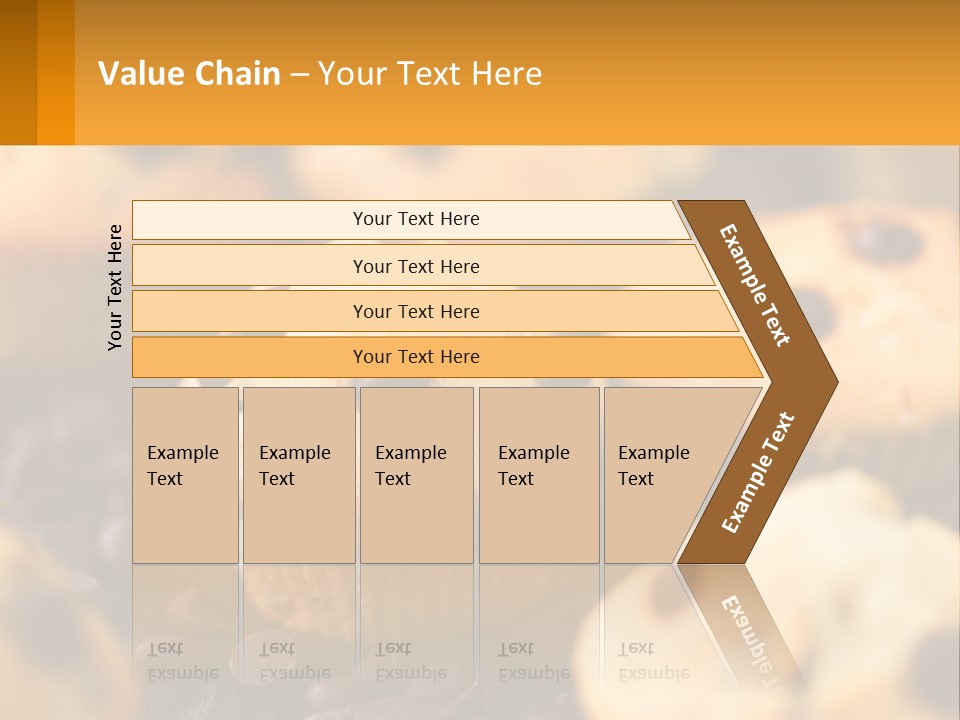 Value Chain – Your Text Here

Your Text Here

Your Text Here

Your Text Here

Your Text Here

Your Text Here

Example Text

Example Text

Example Text

Example Text

Example Text

Example Text

Example Text